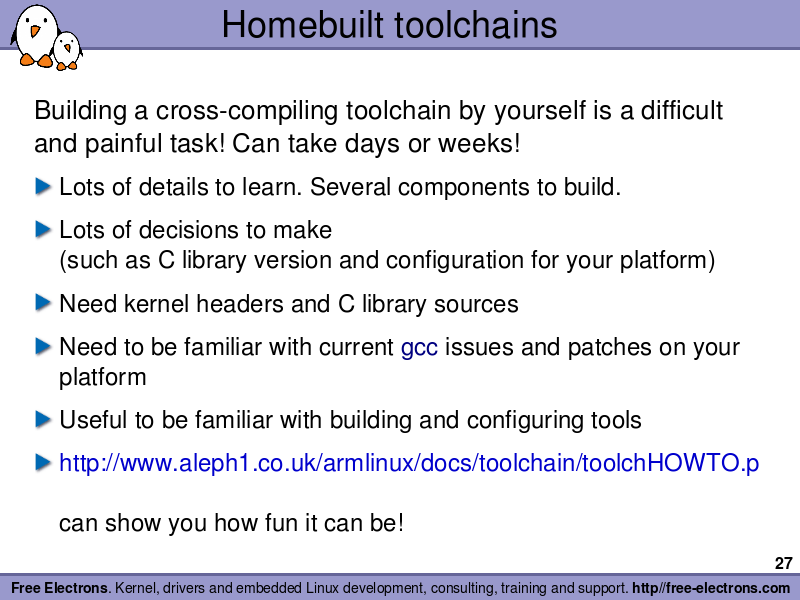 Homebuilt toolchains

Building a cross-compiling toolchain by yourself is a difficult and painful task! Can take days or weeks!

Lots of details to learn. Several components to build.

Lots of decisions to make
(such as C library version and configuration for your platform)

Need kernel headers and C library sources

Need to be familiar with current gcc issues and patches on your platform

Useful to be familiar with building and configuring tools

http://www.aleph1.co.uk/armlinux/docs/toolchain/toolchHOWTO.p

can show you how fun it can be!

27

Free Electrons. Kernel, drivers and embedded Linux development, consulting, training and support. http//free-electrons.com